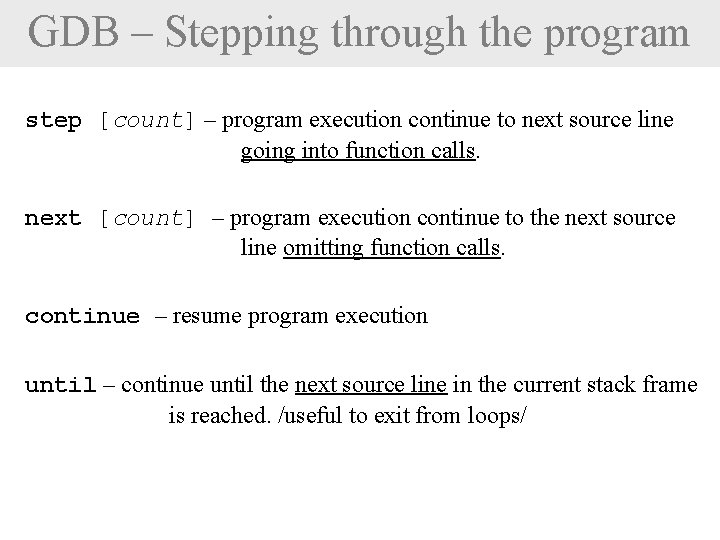 GDB – Stepping through the program

step [count] – program execution continue to next source line going into function calls.

next [count] – program execution continue to the next source line omitting function calls.

continue – resume program execution

until – continue until the next source line in the current stack frame is reached. /useful to exit from loops/